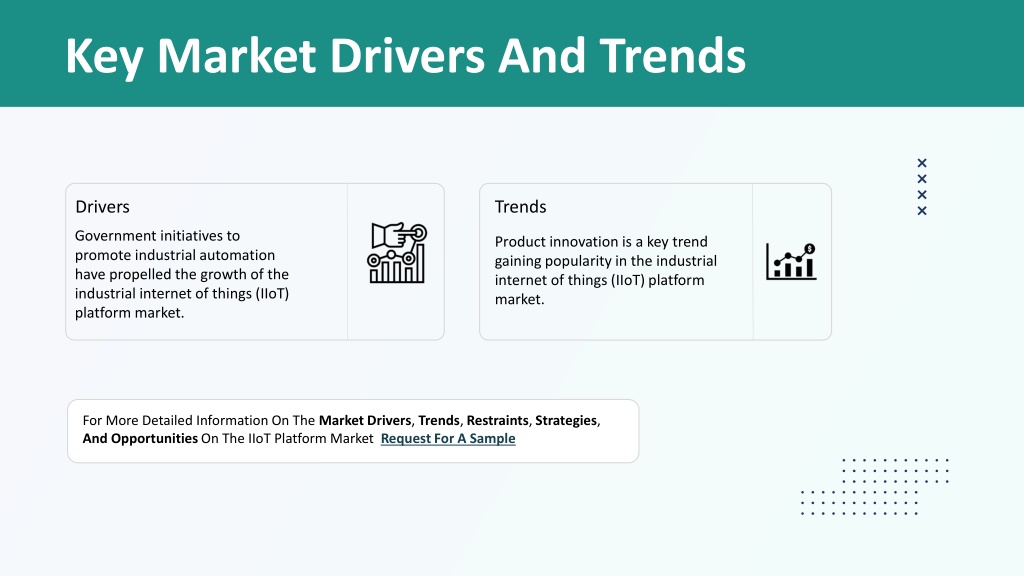 Key Market Drivers And Trends

Drivers

Government initiatives to promote industrial automation have propelled the growth of the industrial internet of things (IIoT) platform market.

Trends

Product innovation is a key trend gaining popularity in the industrial internet of things (IIoT) platform market.

For More Detailed Information On The Market Drivers, Trends, Restraints, Strategies, And Opportunities On The IIoT Platform Market Request For A Sample